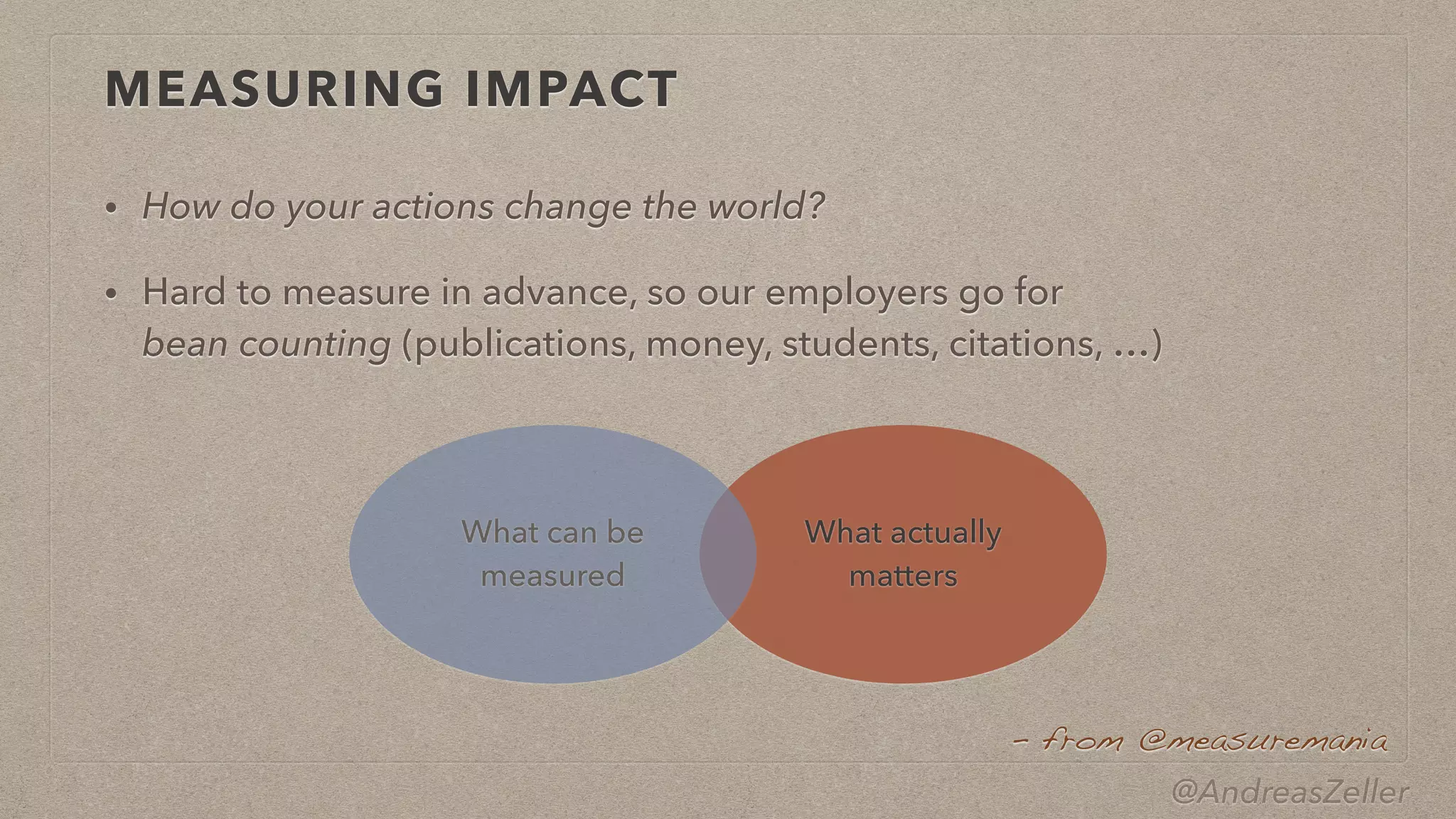 MEASURING IMPACT

• How do your actions change the world?

• Hard to measure in advance, so our employers go for bean counting (publications, money, students, citations, …)

What can be measured

What actually matters

– from @measuremania

@AndreasZeller